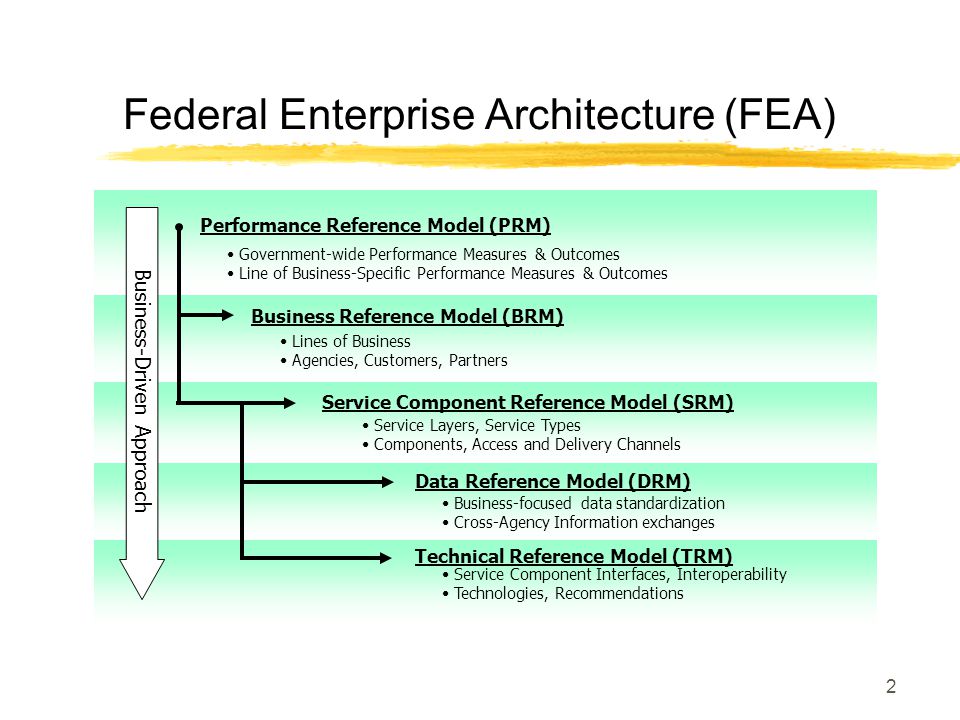 Federal Enterprise Architecture (FEA)

Business-Driven Approach

Performance Reference Model (PRM)
• Government-wide Performance Measures & Outcomes
• Line of Business-Specific Performance Measures & Outcomes

Business Reference Model (BRM)
• Lines of Business
• Agencies, Customers, Partners

Service Component Reference Model (SRM)
• Service Layers, Service Types
• Components, Access and Delivery Channels

Data Reference Model (DRM)
• Business-focused data standardization
• Cross-Agency Information exchanges

Technical Reference Model (TRM)
• Service Component Interfaces, Interoperability
• Technologies, Recommendations

2